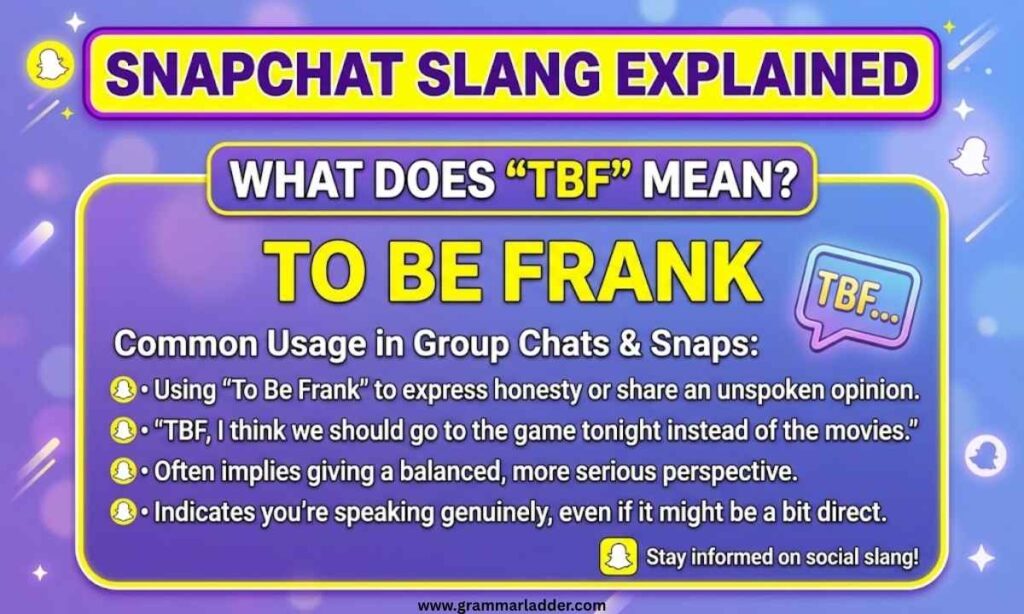 SNAPCHAT SLANG EXPLAINED

WHAT DOES "TBF" MEAN?

TO BE FRANK

TBF...

Common Usage in Group Chats & Snaps:

• Using "To Be Frank" to express honesty or share an unspoken opinion.
• "TBF, I think we should go to the game tonight instead of the movies."
• Often implies giving a balanced, more serious perspective.
• Indicates you're speaking genuinely, even if it might be a bit direct.

Stay informed on social slang!

www.grammarladder.com